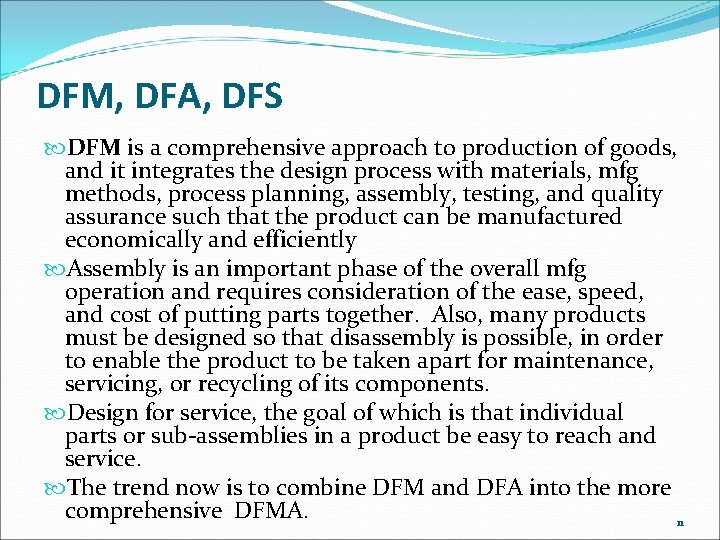 DFM, DFA, DFS

DFM is a comprehensive approach to production of goods, and it integrates the design process with materials, mfg methods, process planning, assembly, testing, and quality assurance such that the product can be manufactured economically and efficiently

Assembly is an important phase of the overall mfg operation and requires consideration of the ease, speed, and cost of putting parts together. Also, many products must be designed so that disassembly is possible, in order to enable the product to be taken apart for maintenance, servicing, or recycling of its components.

Design for service, the goal of which is that individual parts or sub-assemblies in a product be easy to reach and service.

The trend now is to combine DFM and DFA into the more comprehensive DFMA.

11